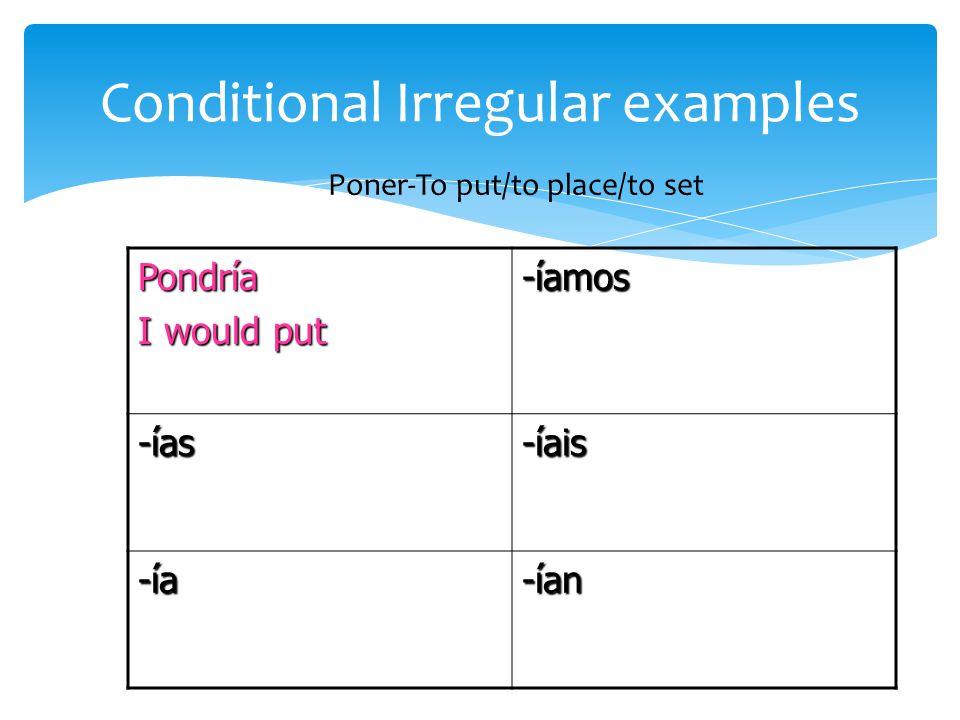 Conditional Irregular examples

Poner-To put/to place/to set

| Pondría I would put | -íamos |
|---|---|
| -ías | -íais |
| -ía | -ían |